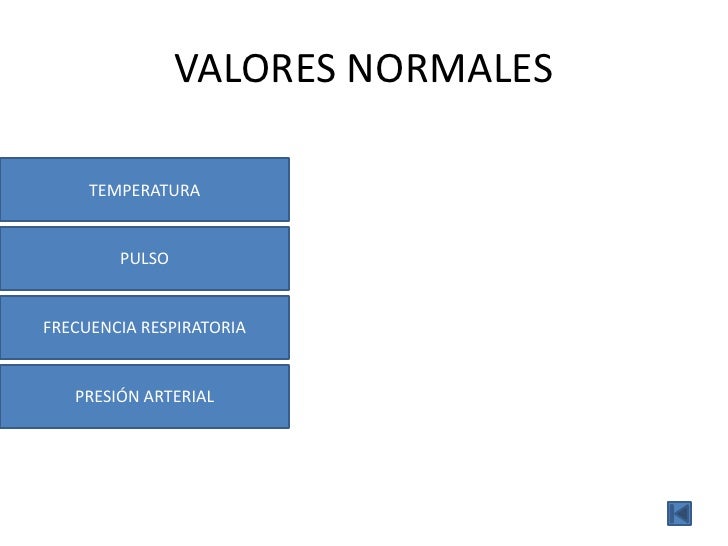 VALORES NORMALES

TEMPERATURA

PULSO

FRECUENCIA RESPIRATORIA

PRESIÓN ARTERIAL